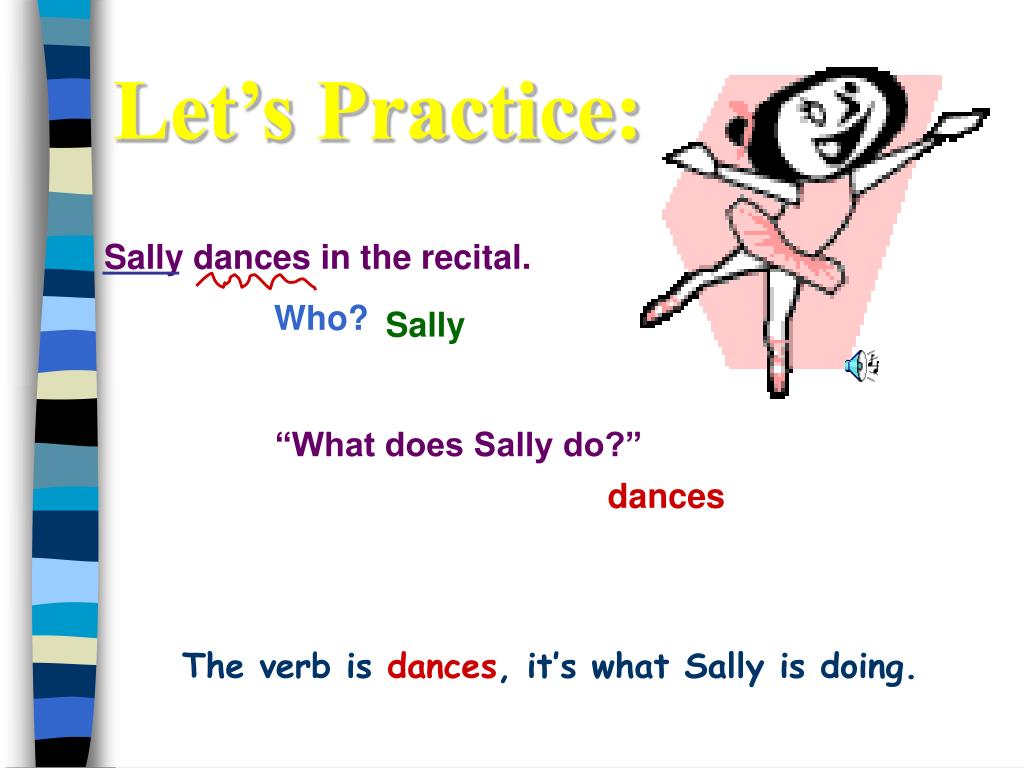 Let’s Practice:

Sally dances in the recital.

Who? Sally

“What does Sally do?”

dances

The verb is dances, it’s what Sally is doing.